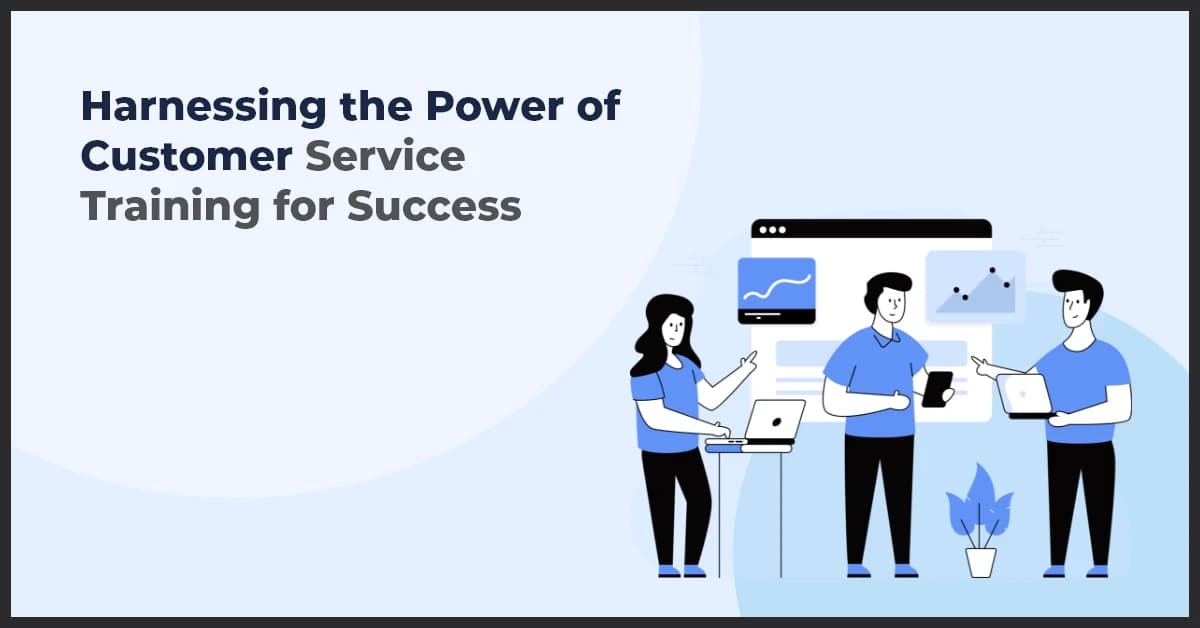 Harnessing the Power of Customer Service Training for Success